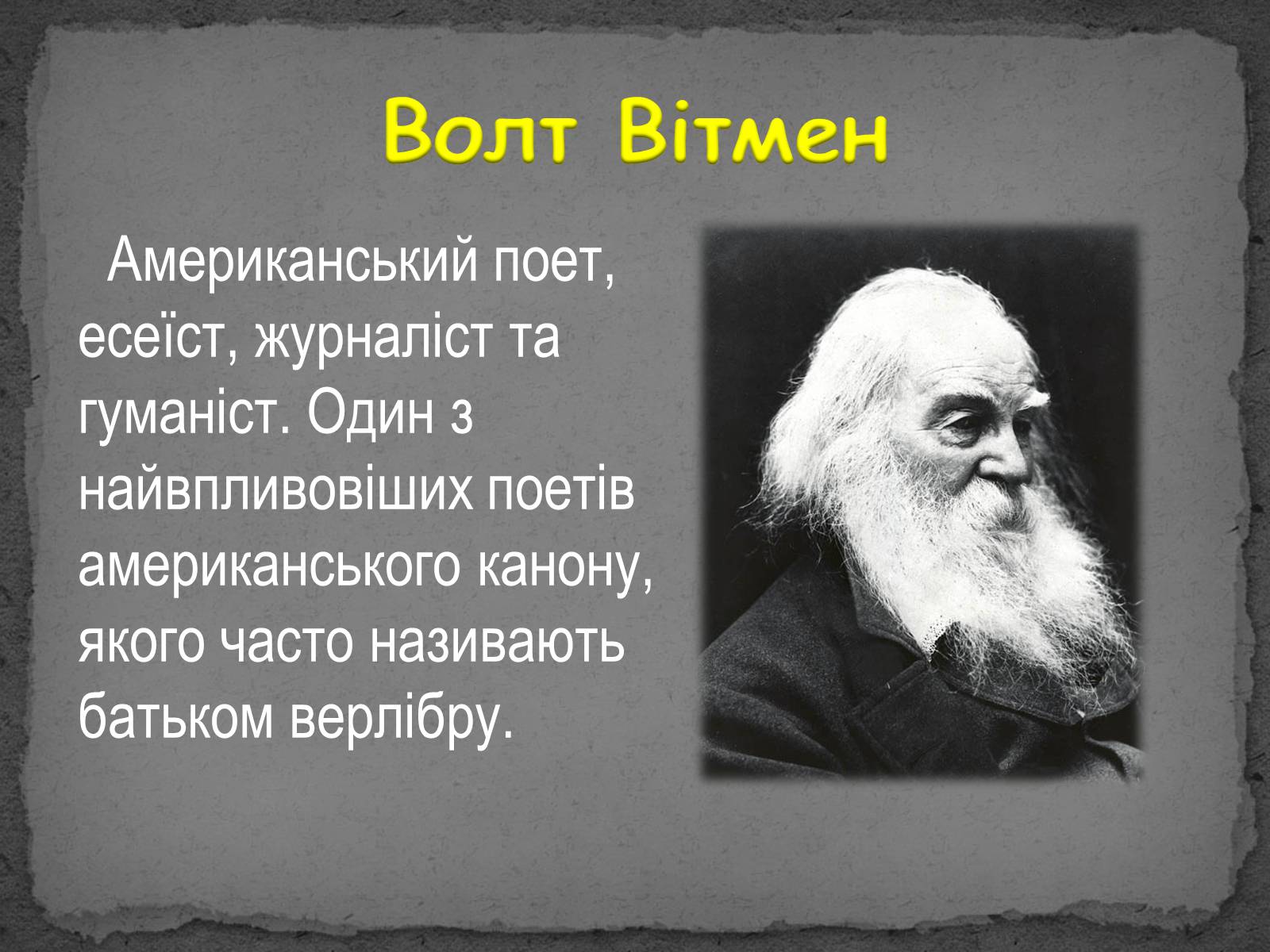 Волт Вітмен

Американський поет, есеїст, журналіст та гуманіст. Один з найвпливовіших поетів американського канону, якого часто називають батьком верлібру.